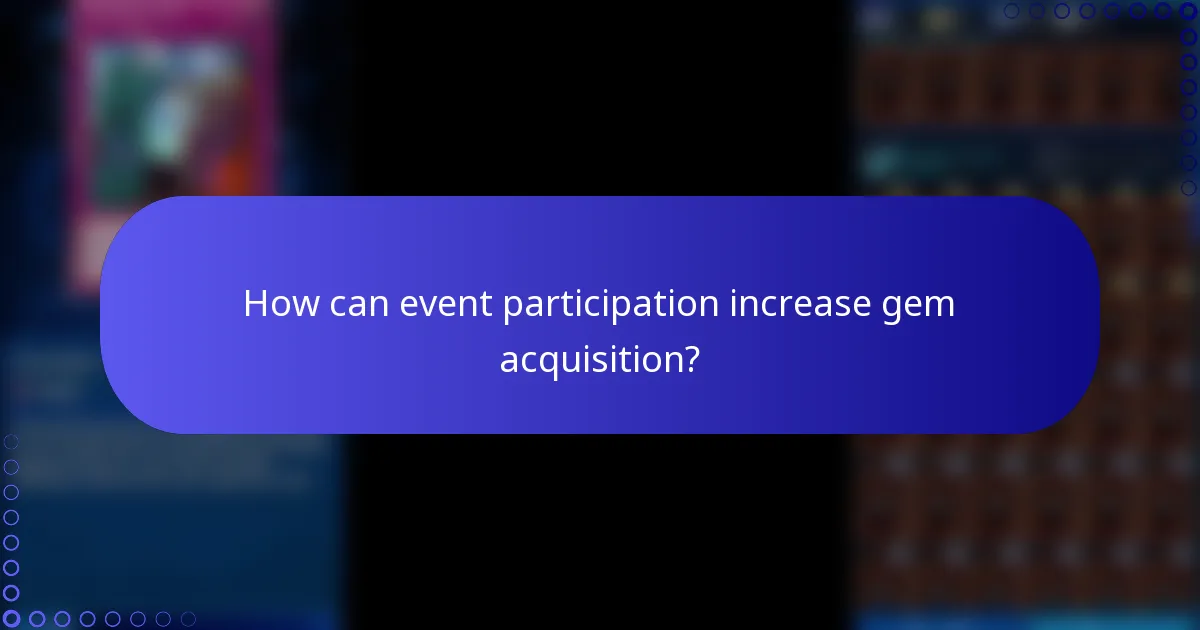 How can event participation increase gem acquisition?